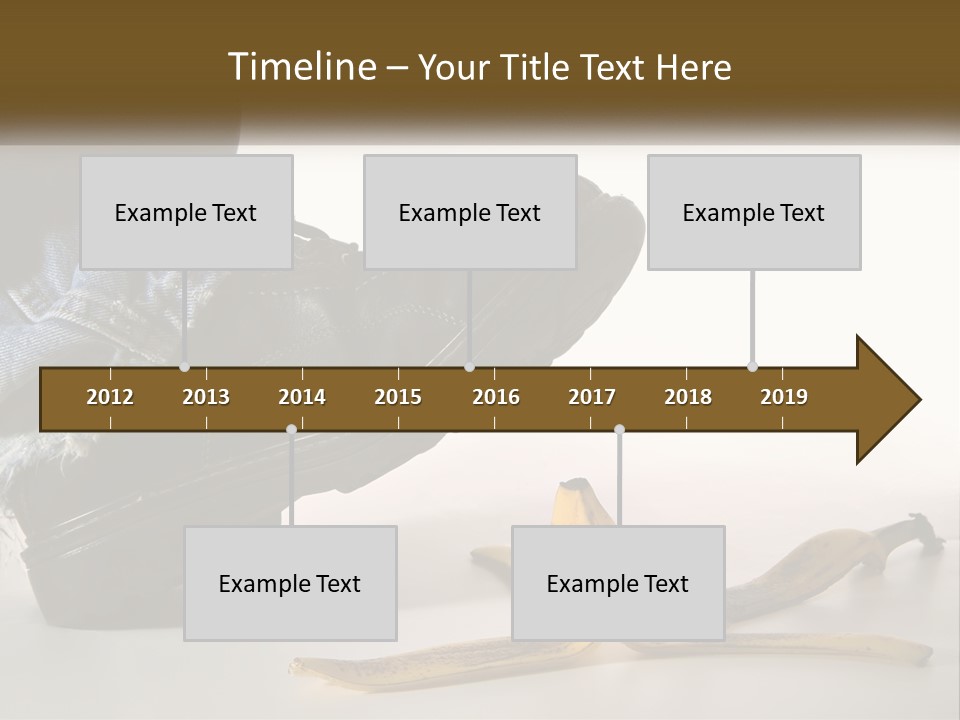 Timeline – Your Title Text Here

Example Text

Example Text

Example Text

2012 2013 2014 2015 2016 2017 2018 2019

Example Text

Example Text